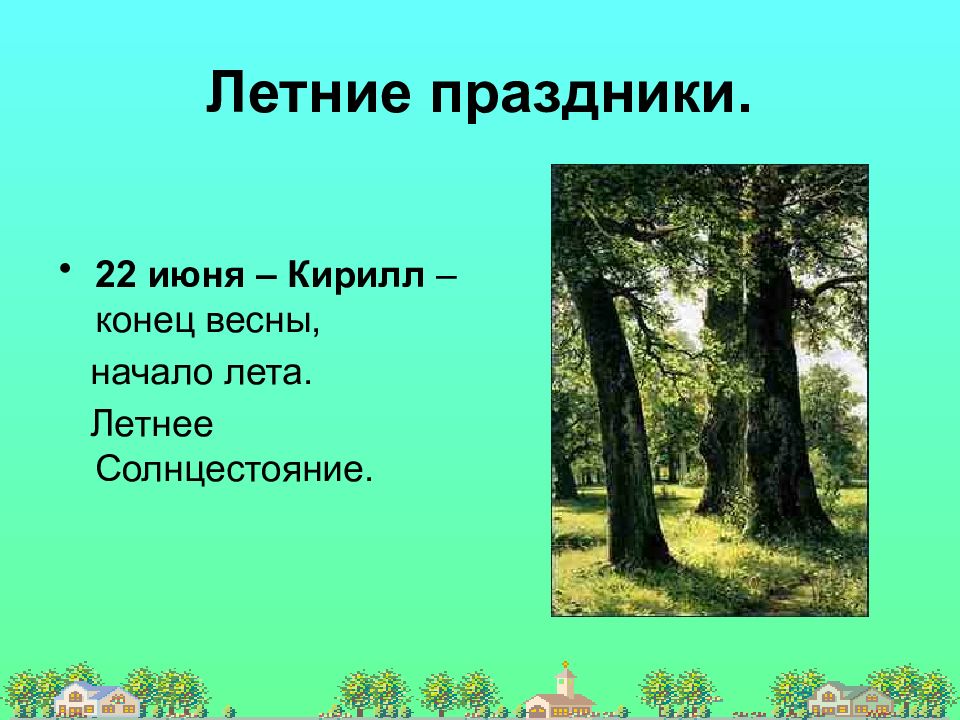 Летние праздники.

• 22 июня – Кирилл – конец весны,

начало лета.

Летнее Солнцестояние.